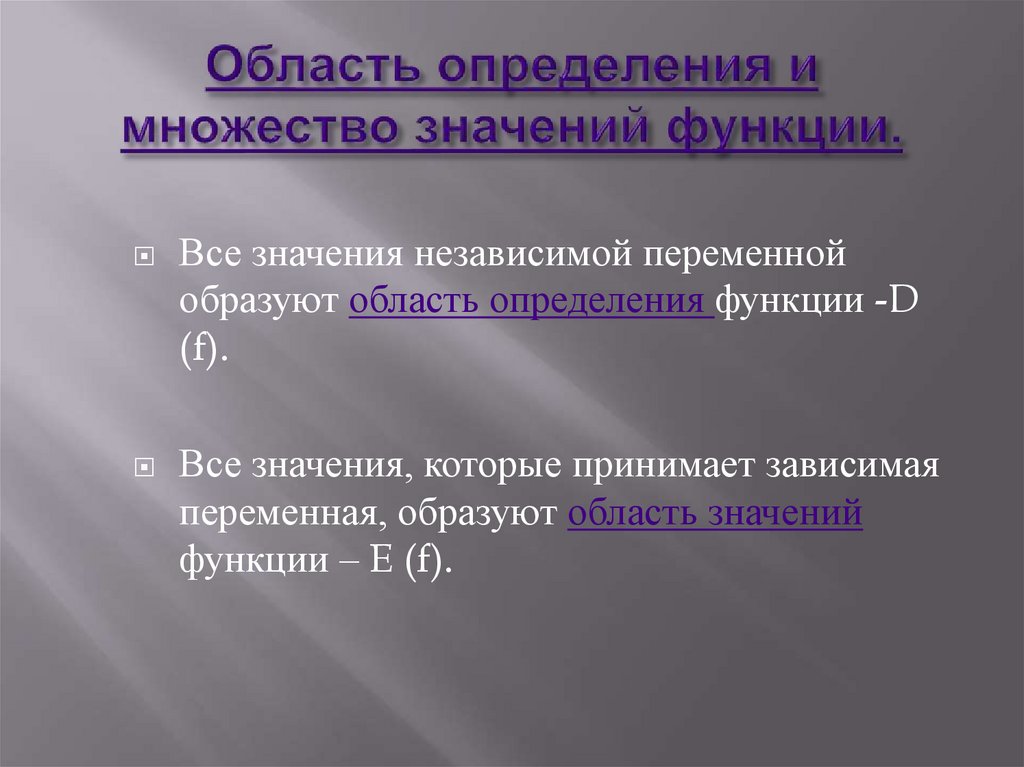 Область определения и множество значений функции.

Все значения независимой переменной образуют область определения функции -D (f).

Все значения, которые принимает зависимая переменная, образуют область значений функции – E (f).